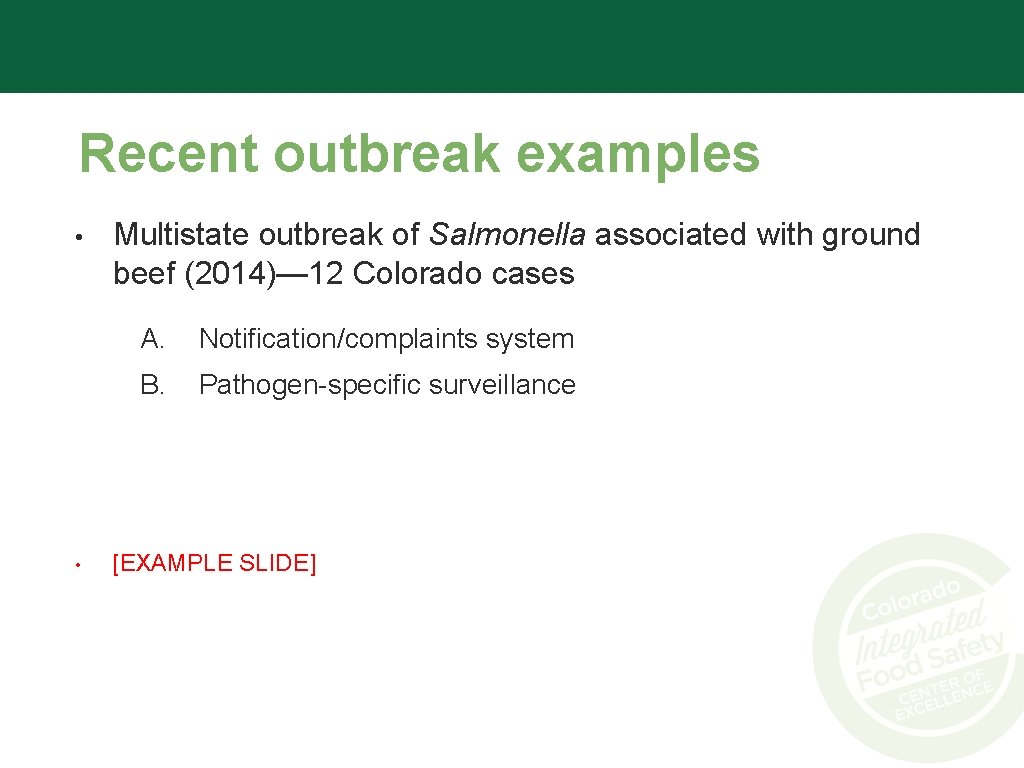 Recent outbreak examples

• Multistate outbreak of Salmonella associated with ground beef (2014)—12 Colorado cases

A. Notification/complaints system

B. Pathogen-specific surveillance

• [EXAMPLE SLIDE]

Colorado Integrated Food Safety CENTER OF EXCELLENCE